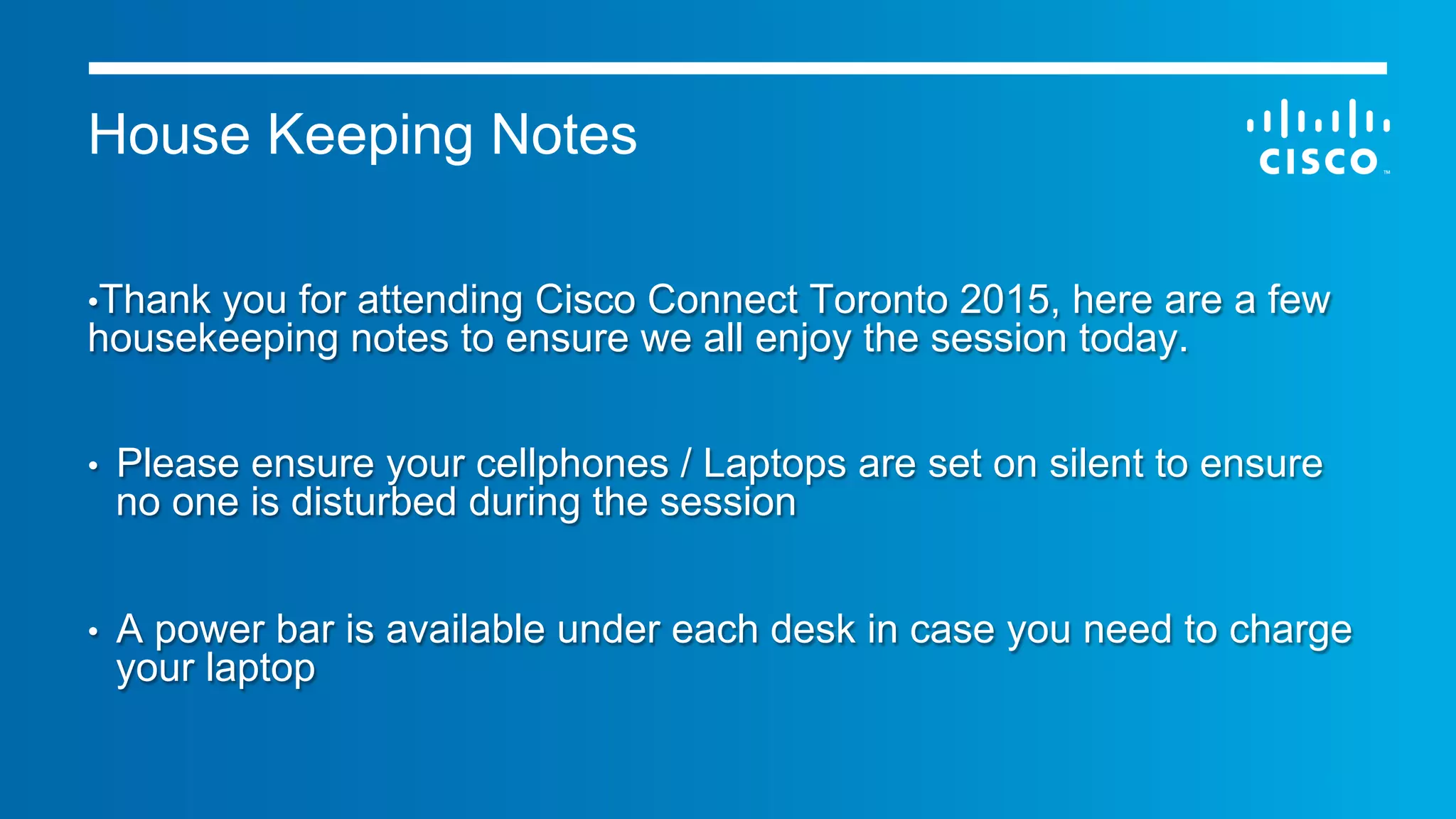 House Keeping Notes

CISCO

•Thank you for attending Cisco Connect Toronto 2015, here are a few housekeeping notes to ensure we all enjoy the session today.

• Please ensure your cellphones / Laptops are set on silent to ensure no one is disturbed during the session

• A power bar is available under each desk in case you need to charge your laptop